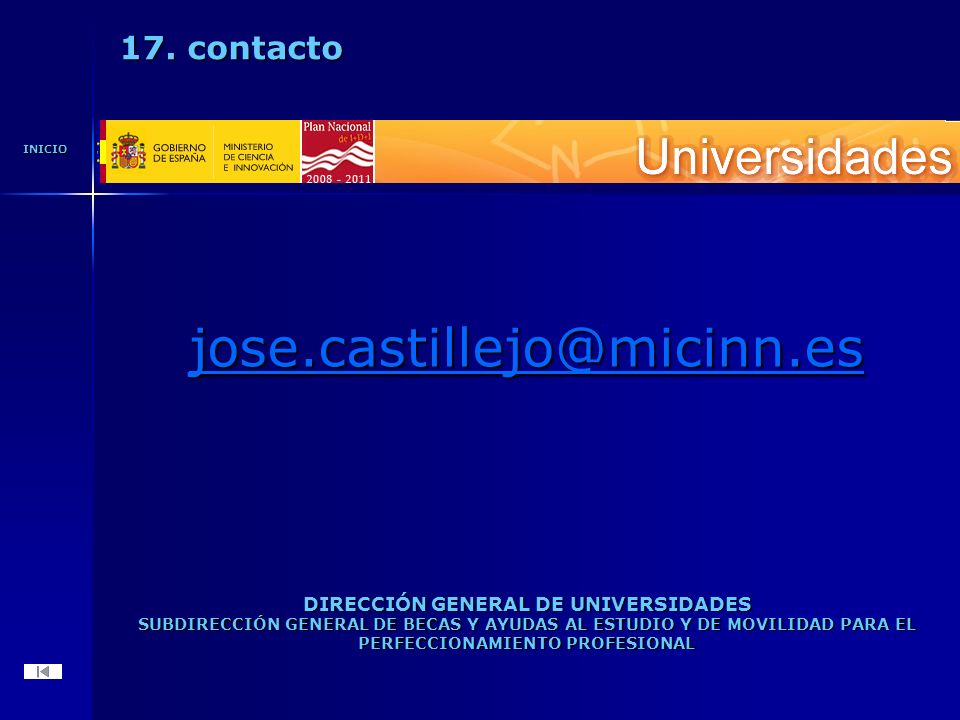 17. contacto

INICIO

GOBIERNO DE ESPAÑA

MINISTERIO DE CIENCIA E INNOVACIÓN

Plan Nacional de I+D+I

2008 - 2011

Universidades

jose.castillejo@micinn.es

DIRECCIÓN GENERAL DE UNIVERSIDADES
SUBDIRECCIÓN GENERAL DE BECAS Y AYUDAS AL ESTUDIO Y DE MOVILIDAD PARA EL PERFECCIONAMIENTO PROFESIONAL